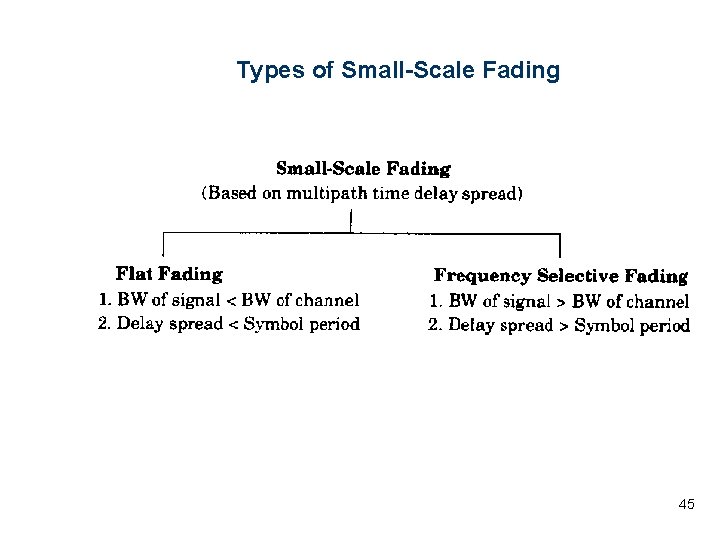 Types of Small-Scale Fading

Small-Scale Fading
(Based on multipath time delay spread)

Flat Fading
1. BW of signal < BW of channel
2. Delay spread < Symbol period

Frequency Selective Fading
1. BW of signal > BW of channel
2. Delay spread > Symbol period

45